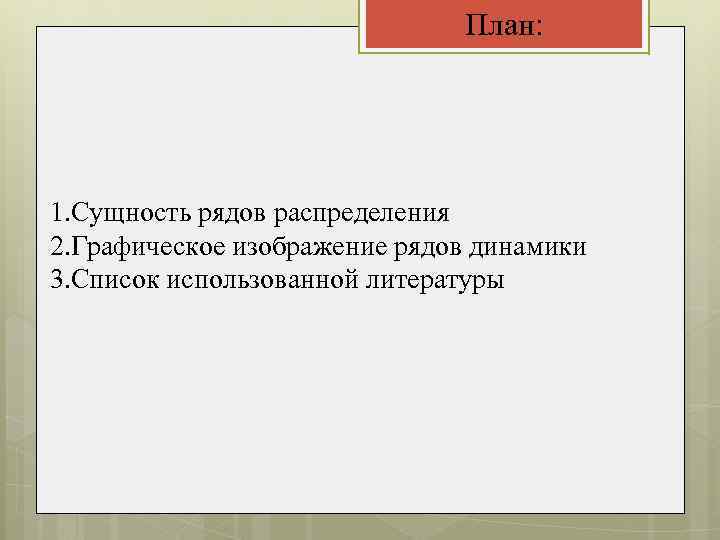 План:

1.Сущность рядов распределения
2.Графическое изображение рядов динамики
3.Список использованной литературы